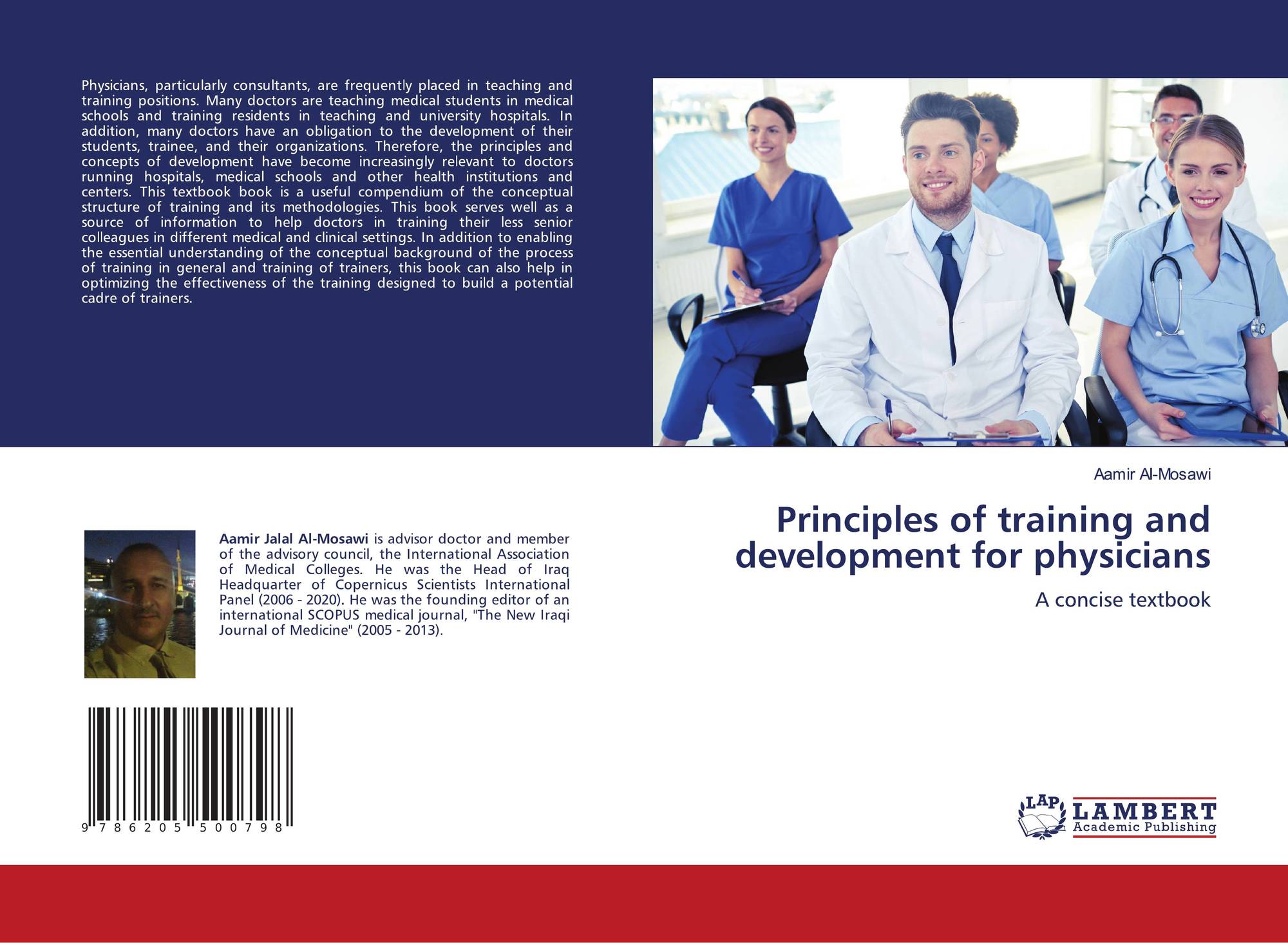 Physicians, particularly consultants, are frequently placed in teaching and training positions. Many doctors are teaching medical students in medical schools and training residents in teaching and university hospitals. In addition, many doctors have an obligation to the development of their students, trainee, and their organizations. Therefore, the principles and concepts of development have become increasingly relevant to doctors running hospitals, medical schools and other health institutions and centers. This textbook book is a useful compendium of the conceptual structure of training and its methodologies. This book serves well as a source of information to help doctors in training their less senior colleagues in different medical and clinical settings. In addition to enabling the essential understanding of the conceptual background of the process of training in general and training of trainers, this book can also help in optimizing the effectiveness of the training designed to build a potential cadre of trainers.

Aamir Jalal Al-Mosawi is advisor doctor and member of the advisory council, the International Association of Medical Colleges. He was the Head of Iraq Headquarter of Copernicus Scientists International Panel (2006 - 2020). He was the founding editor of an international SCOPUS medical journal, "The New Iraqi Journal of Medicine" (2005 - 2013).

9 786205 500798

Aamir Al-Mosawi

Principles of training and development for physicians

A concise textbook

LAP
LAMBERT
Academic Publishing